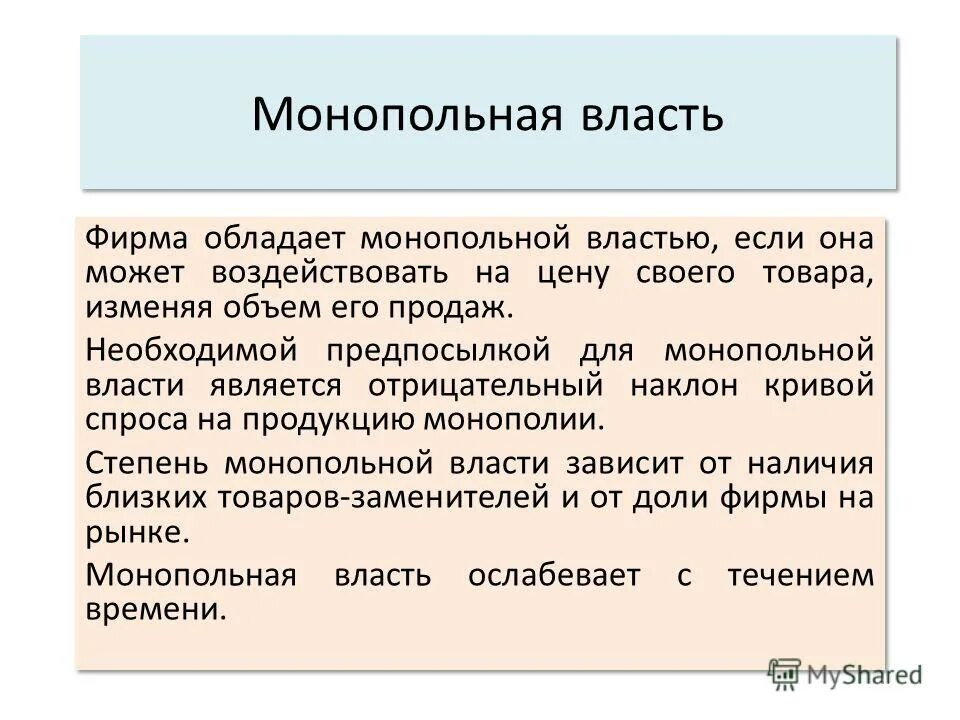 Монопольная власть

Фирма обладает монопольной властью, если она может воздействовать на цену своего товара, изменяя объем его продаж.

Необходимой предпосылкой для монопольной власти является отрицательный наклон кривой спроса на продукцию монополии.

Степень монопольной власти зависит от наличия близких товаров-заменителей и от доли фирмы на рынке.

Монопольная власть ослабевает с течением времени.

MyShared